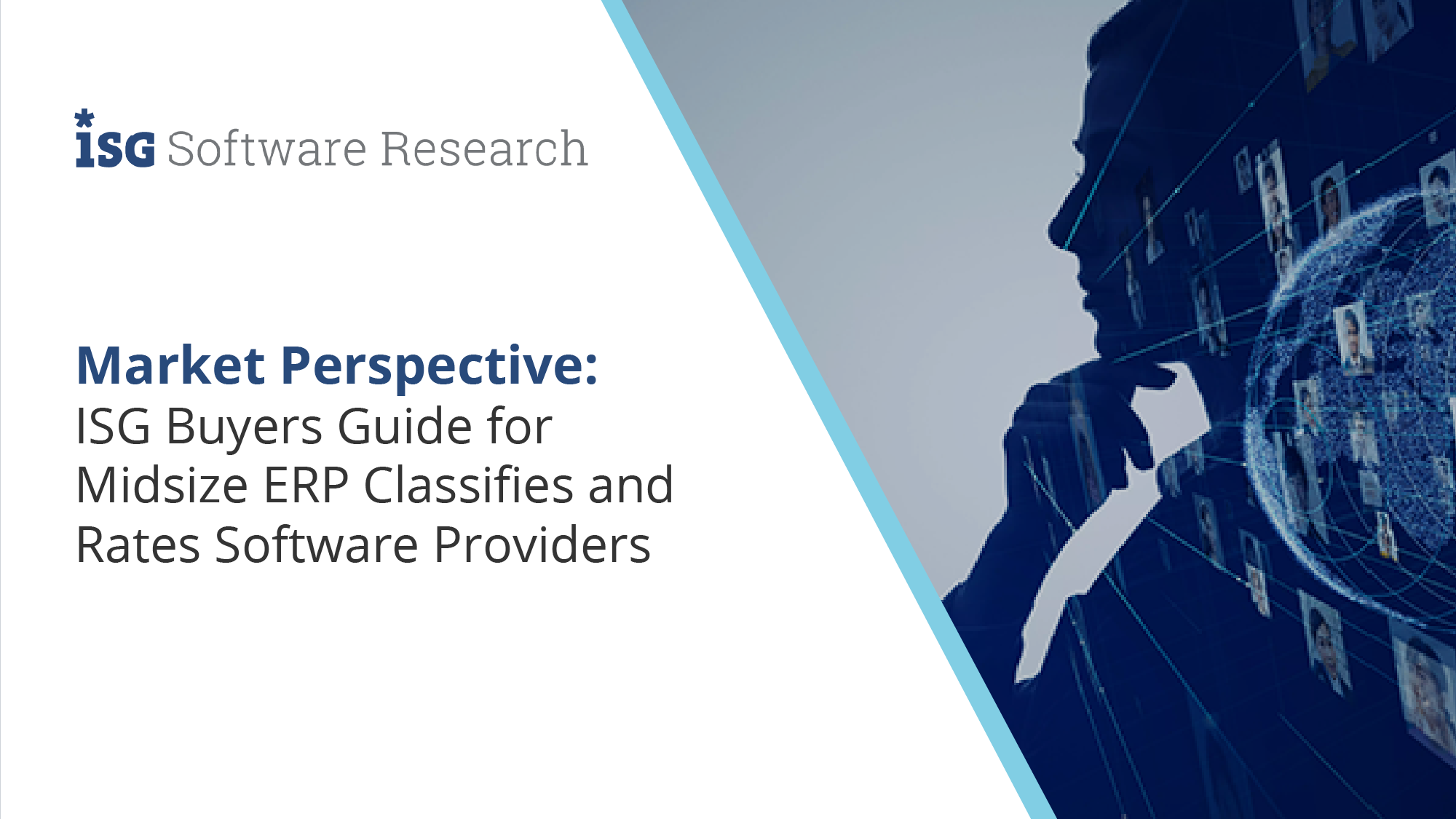 ISG Software Research

Market Perspective:
ISG Buyers Guide for Midsize ERP Classifies and Rates Software Providers